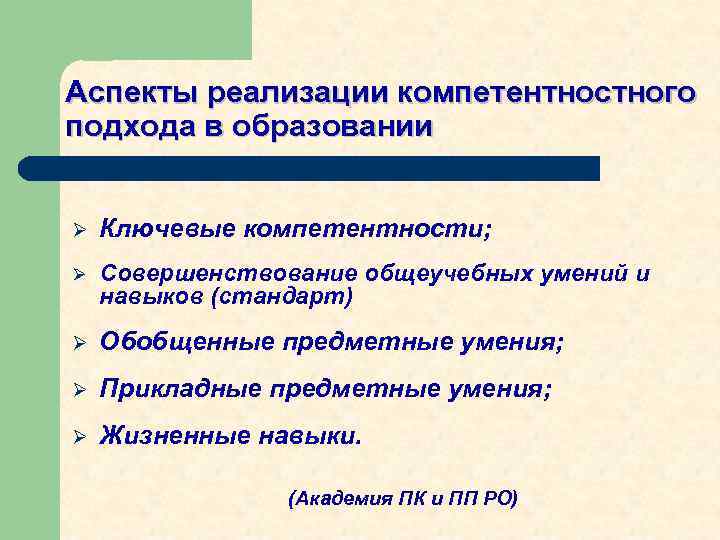 Аспекты реализации компетентностного подхода в образовании

➢ Ключевые компетентности;

➢ Совершенствование общеучебных умений и навыков (стандарт)

➢ Обобщенные предметные умения;

➢ Прикладные предметные умения;

➢ Жизненные навыки.

(Академия ПК и ПП РО)